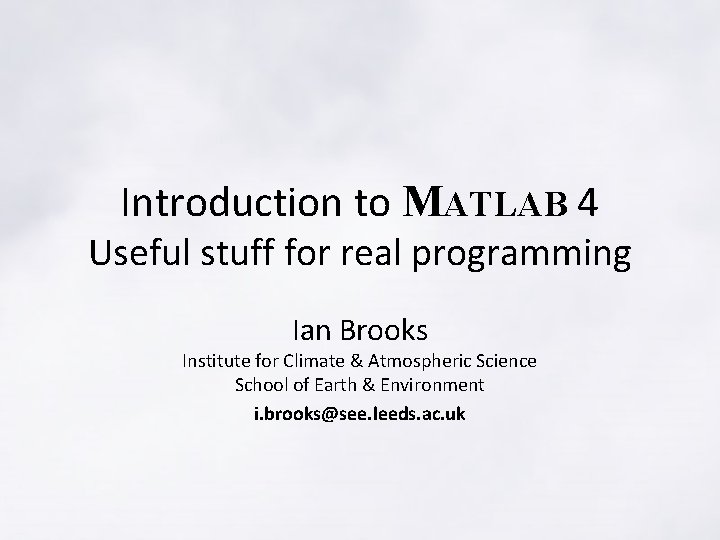 Introduction to MATLAB 4
Useful stuff for real programming

Ian Brooks
Institute for Climate & Atmospheric Science
School of Earth & Environment
i.brooks@see.leeds.ac.uk